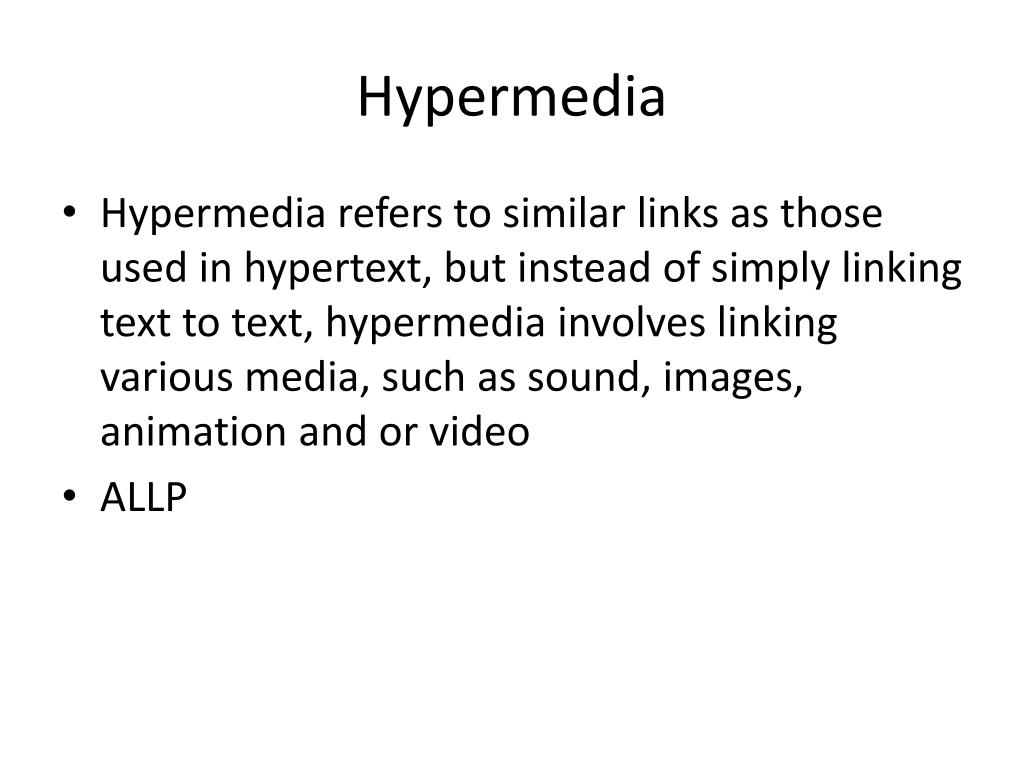 Hypermedia

• Hypermedia refers to similar links as those used in hypertext, but instead of simply linking text to text, hypermedia involves linking various media, such as sound, images, animation and or video
• ALLP